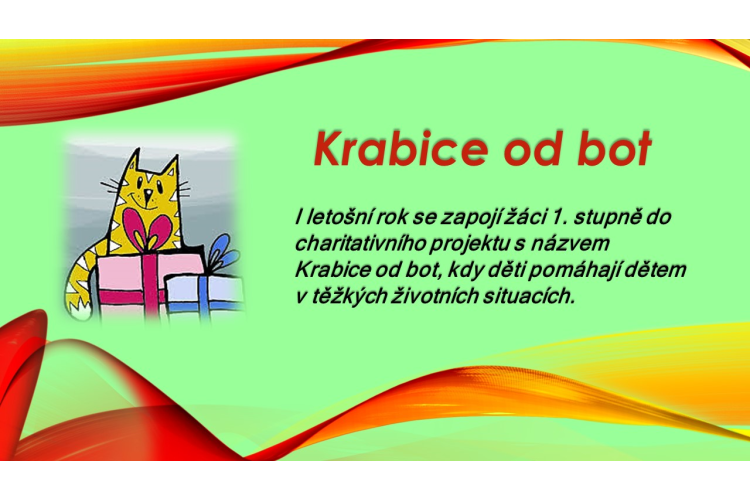 Krabice od bot

I letošní rok se zapojí žáci 1. stupně do charitativního projektu s názvem Krabice od bot, kdy děti pomáhají dětem v těžkých životních situacích.